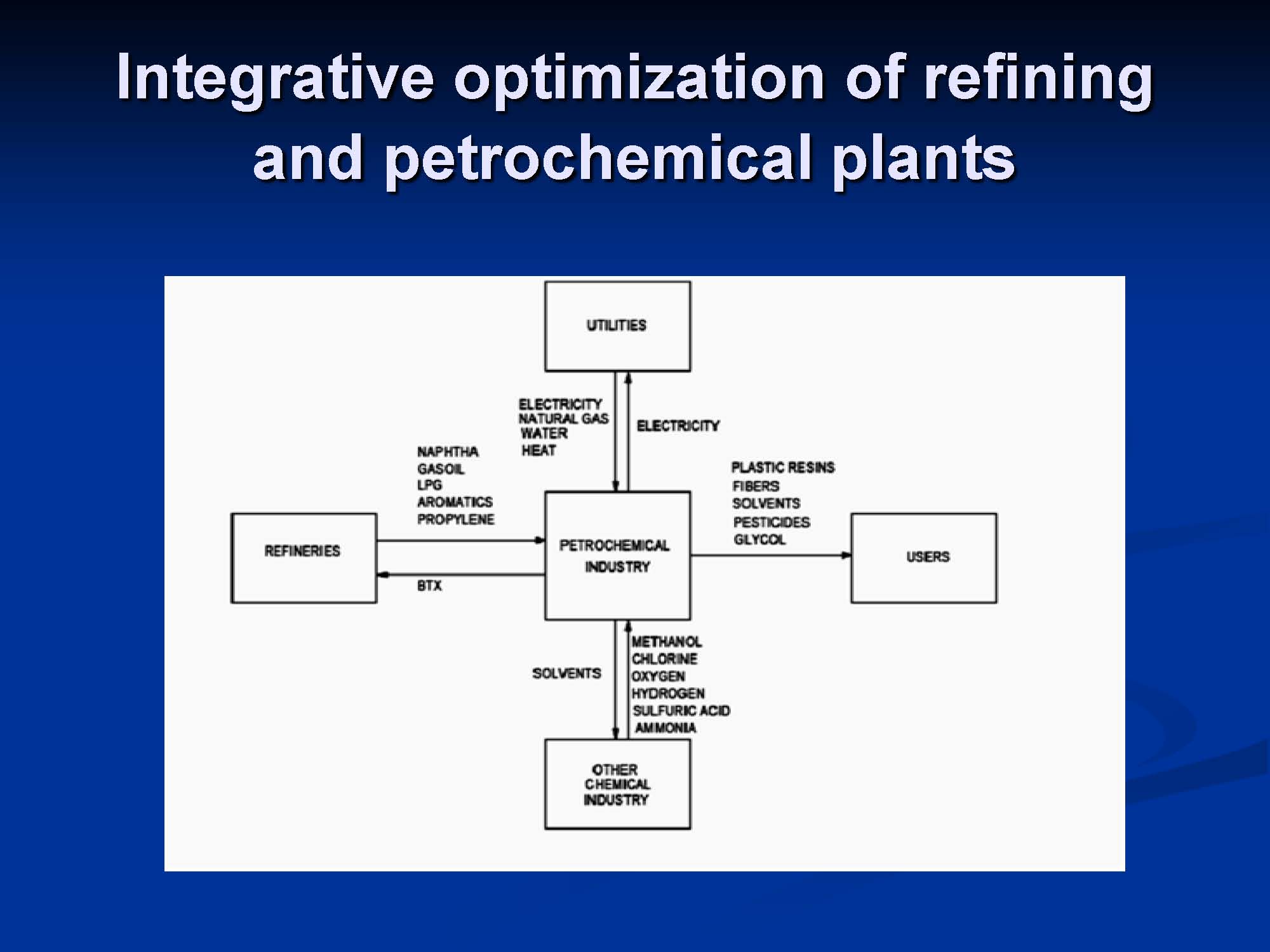 Integrative optimization of refining and petrochemical plants

UTILITIES

ELECTRICITY
NATURAL GAS
WATER
HEAT

ELECTRICITY

NAPHTHA
GASOIL
LPG
AROMATICS
PROPYLENE

REFINERIES

BTX

PETROCHEMICAL INDUSTRY

PLASTIC RESINS
FIBERS
SOLVENTS
PESTICIDES
GLYCOL

USERS

SOLVENTS

METHANOL
CHLORINE
OXYGEN
HYDROGEN
SULFURIC ACID
AMMONIA

OTHER CHEMICAL INDUSTRY